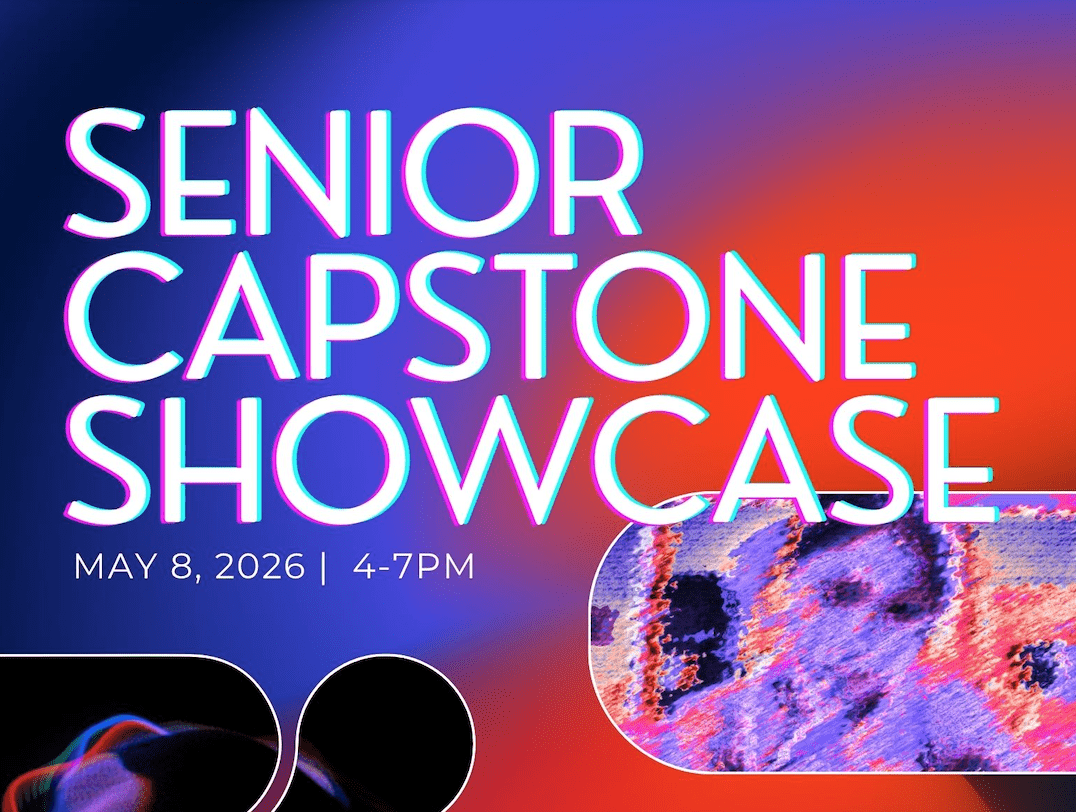 SENIOR CAPSTONE SHOWCASE

MAY 8, 2026 | 4-7PM